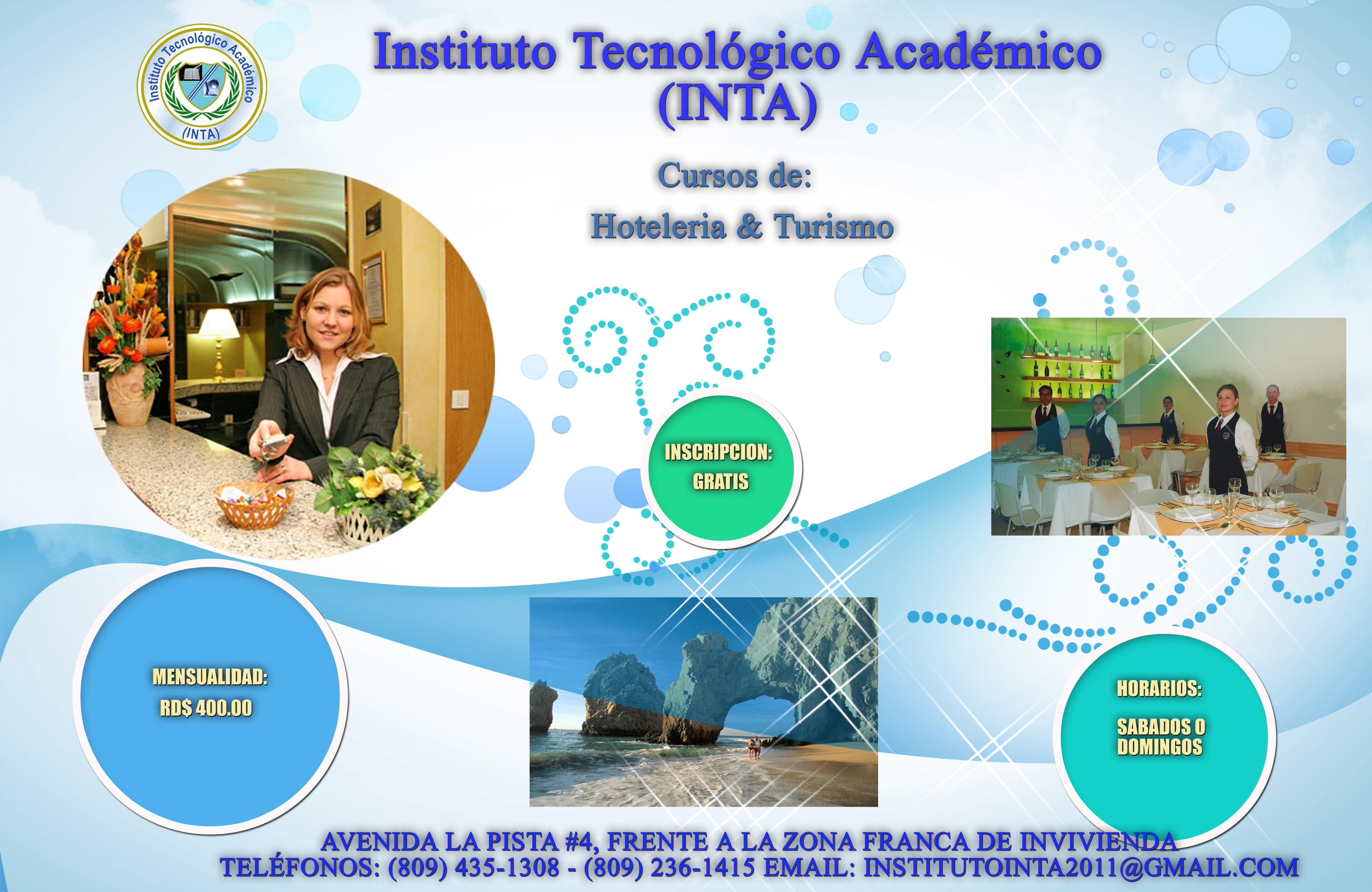 Instituto Tecnológico Académico
(INTA)

Instituto Tecnológico Académico
(INTA)

Cursos de:

Hoteleria & Turismo

INSCRIPCION:
GRATIS

MENSUALIDAD:
RD$ 400.00

HORARIOS:

SABADOS O DOMINGOS

AVENIDA LA PISTA #4, FRENTE A LA ZONA FRANCA DE INVIVIENDA
TELÉFONOS: (809) 435-1308 - (809) 236-1415 EMAIL: INSTITUTOINTA2011@GMAIL.COM